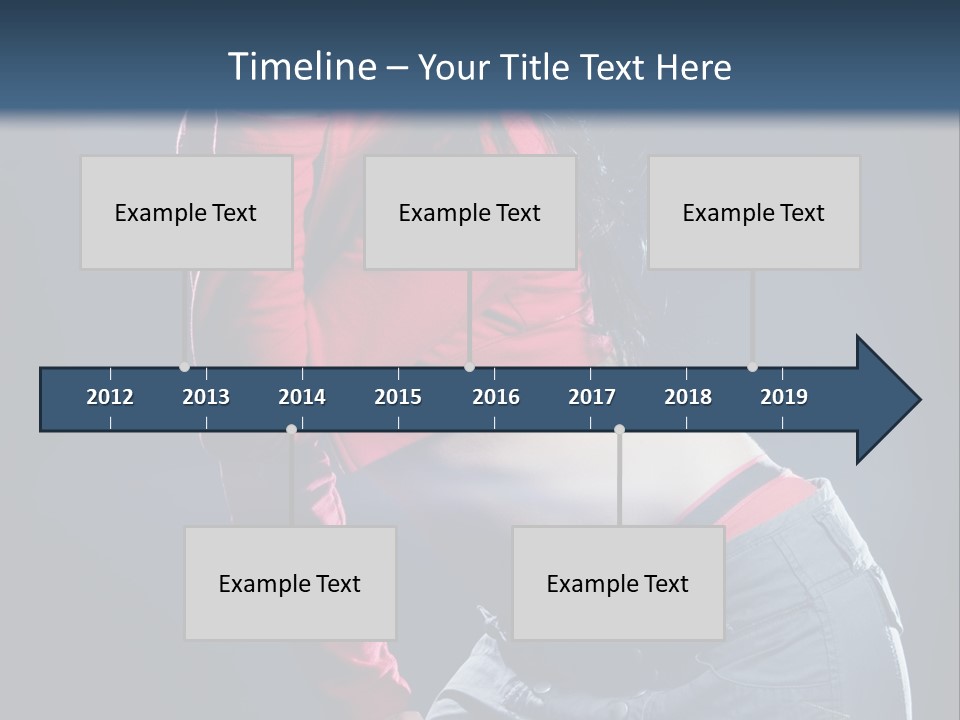 Timeline – Your Title Text Here

Example Text

Example Text

Example Text

2012 2013 2014 2015 2016 2017 2018 2019

Example Text

Example Text